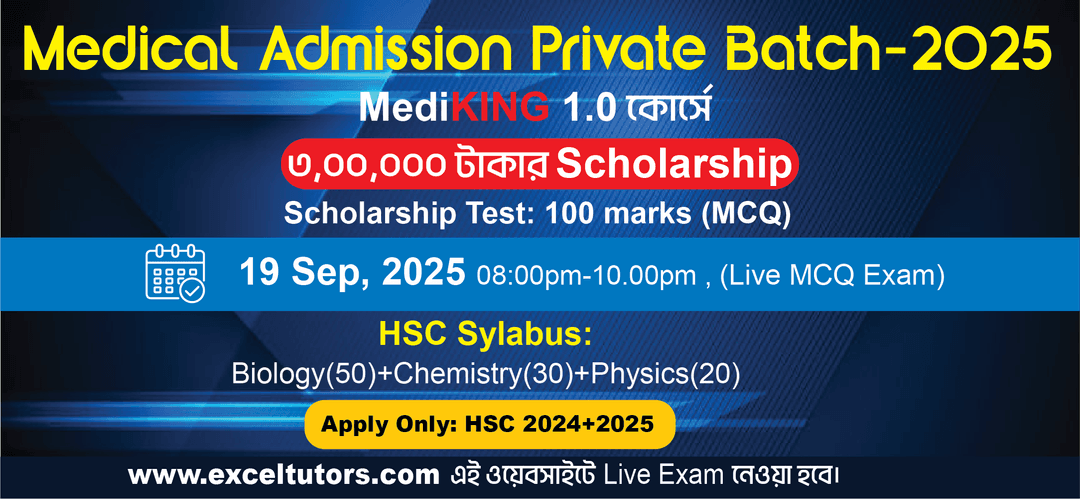 Medical Admission Private Batch-2025

MediKING 1.0 কোর্সে

৩,০০,০০০ টাকার Scholarship

Scholarship Test: 100 marks (MCQ)

19 Sep, 2025 08:00pm-10.00pm , (Live MCQ Exam)

HSC Sylabus:

Biology(50)+Chemistry(30)+Physics(20)

Apply Only: HSC 2024+2025

www.exceltutors.com এই ওয়েবসাইটে Live Exam নেওয়া হবে।